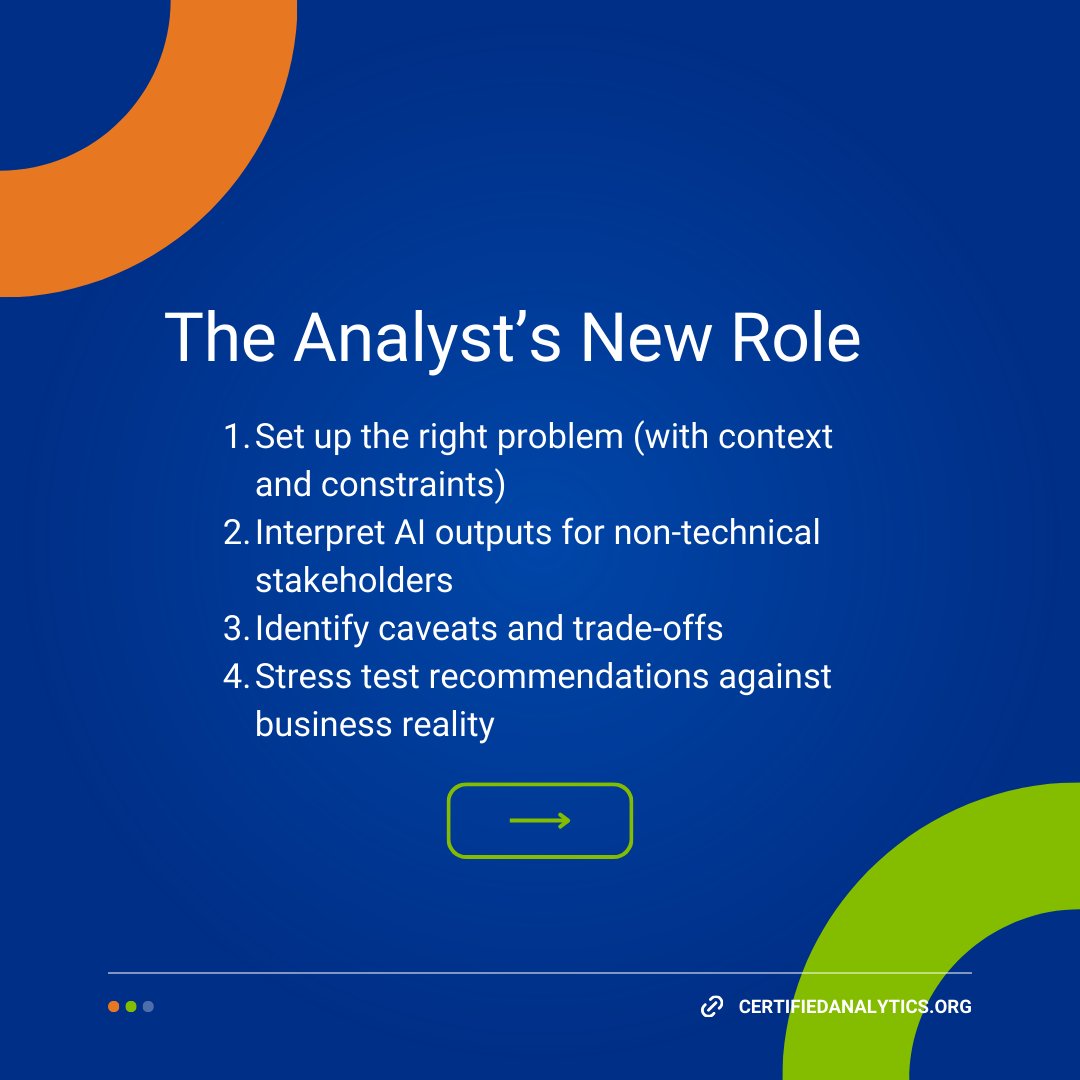 The Analyst's New Role

1. Set up the right problem (with context and constraints)
2. Interpret AI outputs for non-technical stakeholders
3. Identify caveats and trade-offs
4. Stress test recommendations against business reality

CERTIFIEDANALYTICS.ORG